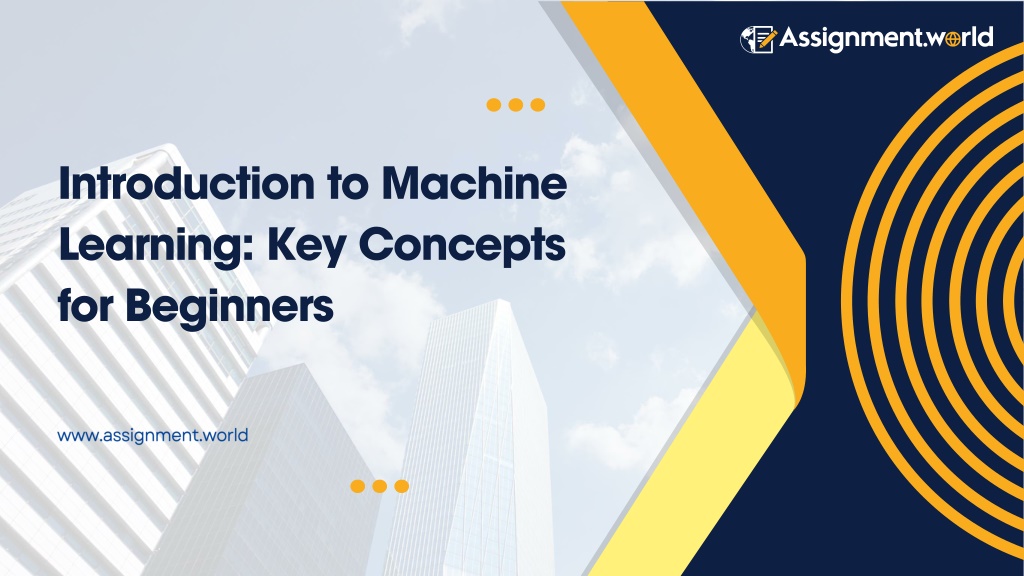 Assignment.world

Introduction to Machine Learning: Key Concepts for Beginners

www.assignment.world